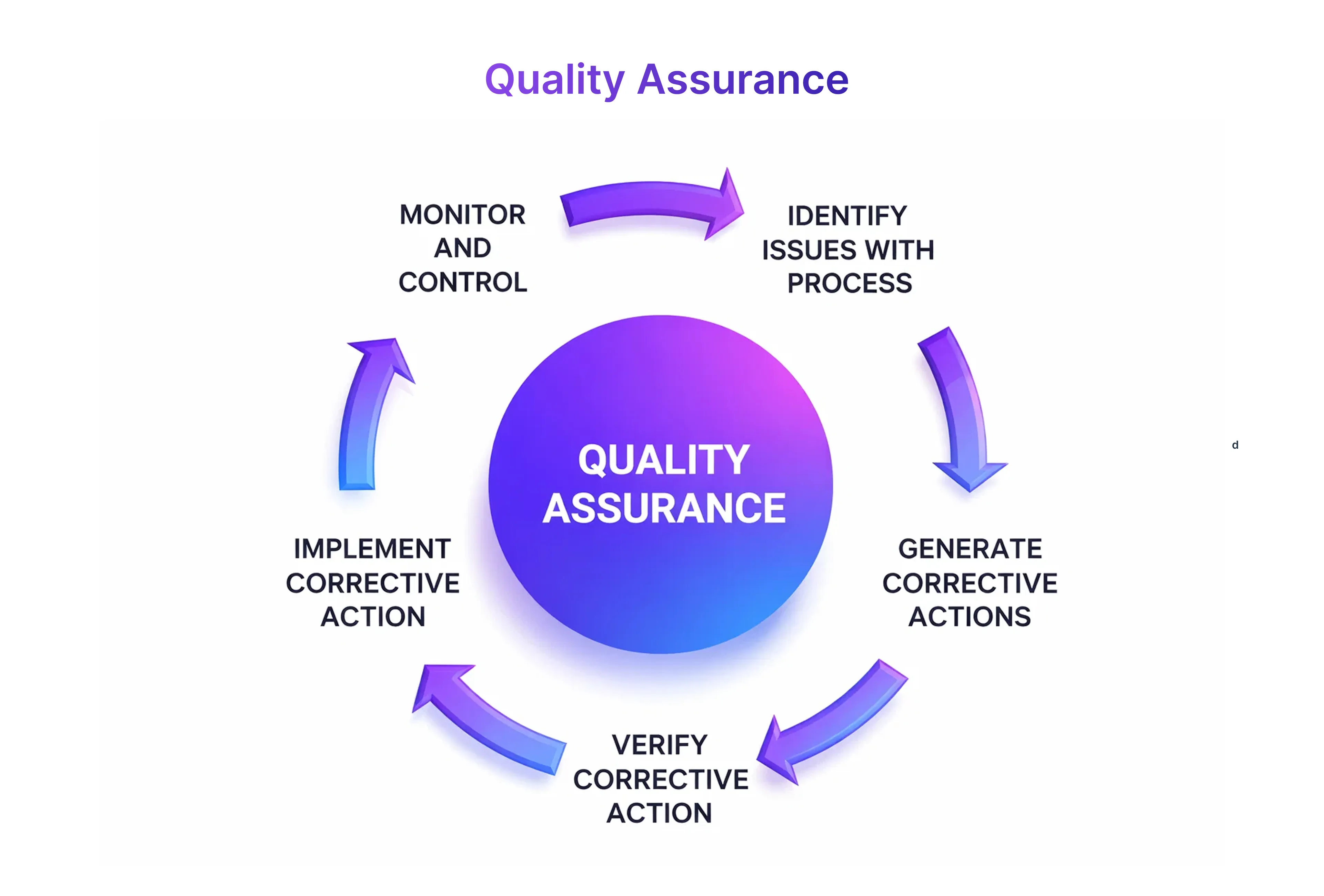 Quality Assurance

MONITOR AND CONTROL

IDENTIFY ISSUES WITH PROCESS

QUALITY ASSURANCE

d

GENERATE CORRECTIVE ACTIONS

VERIFY CORRECTIVE ACTION

IMPLEMENT CORRECTIVE ACTION